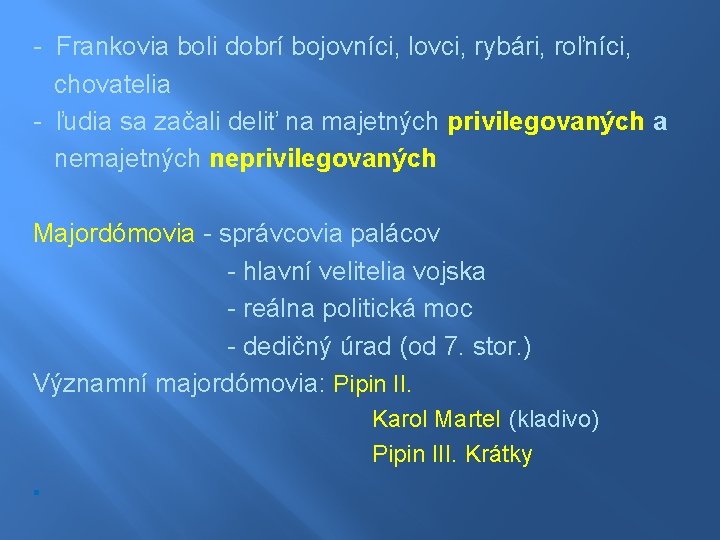 - Frankovia boli dobrí bojovníci, lovci, rybári, roľníci, chovatelia
- ľudia sa začali deliť na majetných privilegovaných a nemajetných neprivilegovaných

Majordómovia - správcovia palácov
- hlavní velitelia vojska
- reálna politická moc
- dedičný úrad (od 7. stor.)

Významní majordómovia: Pipin II.
Karol Martel (kladivo)
Pipin III. Krátky